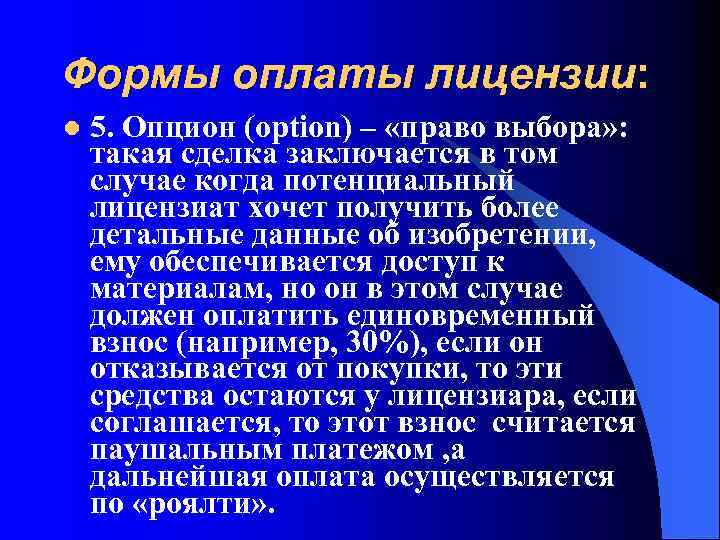 Формы оплаты лицензии:

5. Опцион (option) – «право выбора»: такая сделка заключается в том случае когда потенциальный лицензиат хочет получить более детальные данные об изобретении, ему обеспечивается доступ к материалам, но он в этом случае должен оплатить единовременный взнос (например, 30%), если он отказывается от покупки, то эти средства остаются у лицензиара, если соглашается, то этот взнос считается паушальным платежом ,а дальнейшая оплата осуществляется по «роялти».